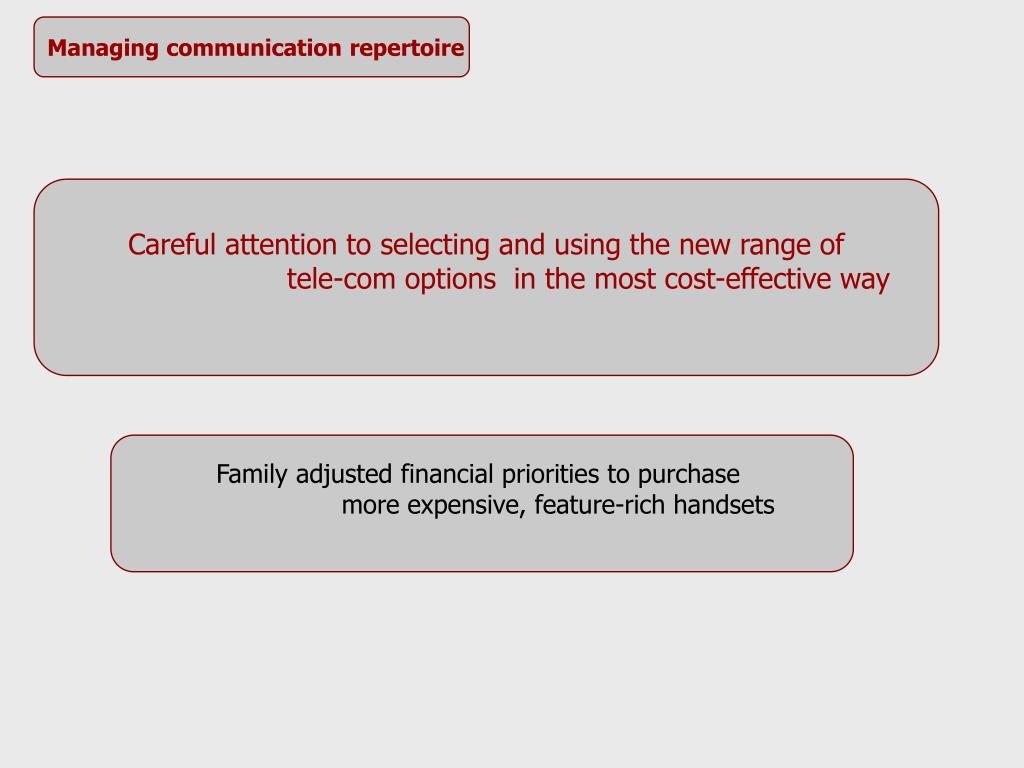 Managing communication repertoire

Careful attention to selecting and using the new range of tele-com options in the most cost-effective way

Family adjusted financial priorities to purchase more expensive, feature-rich handsets